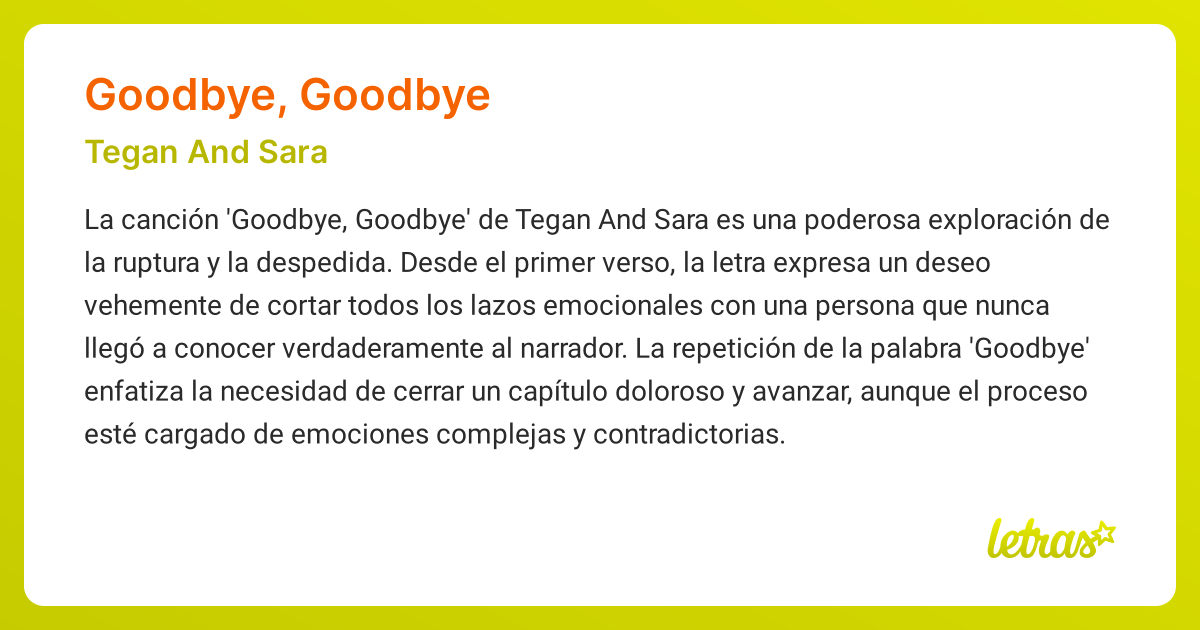 Goodbye, Goodbye

Tegan And Sara

La canción 'Goodbye, Goodbye' de Tegan And Sara es una poderosa exploración de la ruptura y la despedida. Desde el primer verso, la letra expresa un deseo vehemente de cortar todos los lazos emocionales con una persona que nunca llegó a conocer verdaderamente al narrador. La repetición de la palabra 'Goodbye' enfatiza la necesidad de cerrar un capítulo doloroso y avanzar, aunque el proceso esté cargado de emociones complejas y contradictorias.

letras